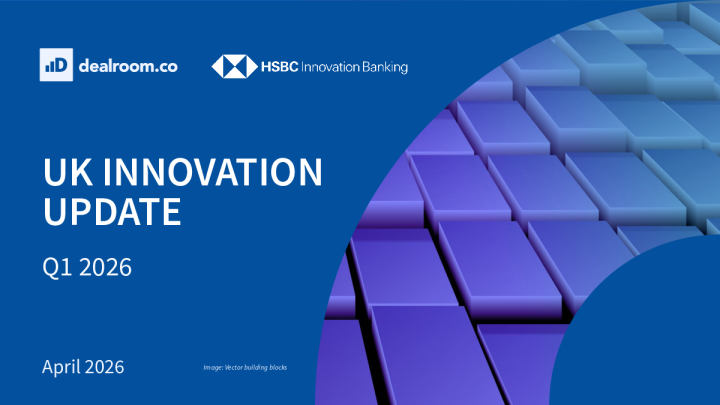 dealroom.co

HSBC Innovation Banking

UK INNOVATION UPDATE

Q1 2026

April 2026

Image: Vector building blocks